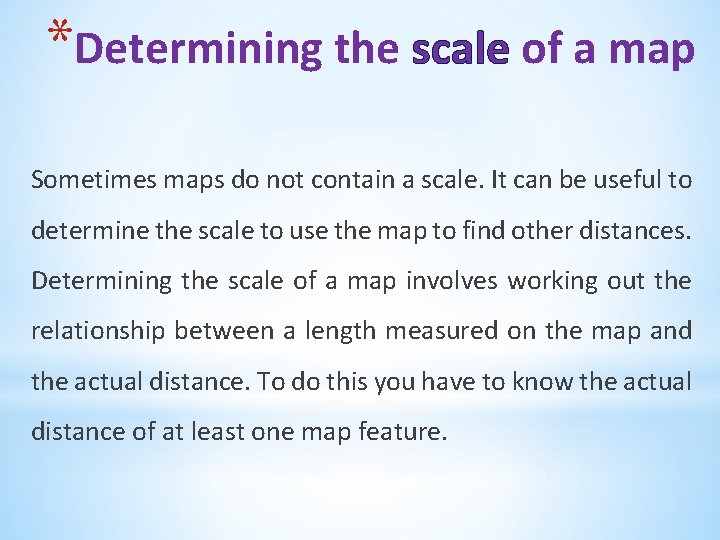 *Determining the scale of a map

Sometimes maps do not contain a scale. It can be useful to determine the scale to use the map to find other distances. Determining the scale of a map involves working out the relationship between a length measured on the map and the actual distance. To do this you have to know the actual distance of at least one map feature.